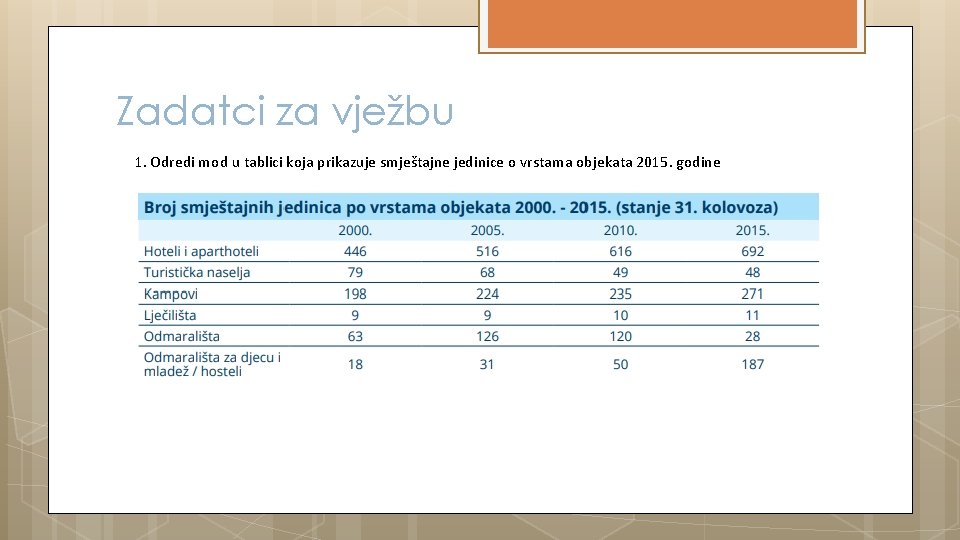 Zadatci za vježbu

1. Odredi mod u tablici koja prikazuje smještajne jedinice o vrstama objekata 2015. godine

Broj smještajnih jedinica po vrstama objekata 2000. - 2015. (stanje 31. kolovoza)

| | 2000. | 2005. | 2010. | 2015. |
|---|---|---|---|---|
| Hoteli i aparthoteli | 446 | 516 | 616 | 692 |
| Turistička naselja | 79 | 68 | 49 | 48 |
| Kampovi | 198 | 224 | 235 | 271 |
| Lječilišta | 9 | 9 | 10 | 11 |
| Odmarališta | 63 | 126 | 120 | 28 |
| Odmarališta za djecu i mladež / hosteli | 18 | 31 | 50 | 187 |